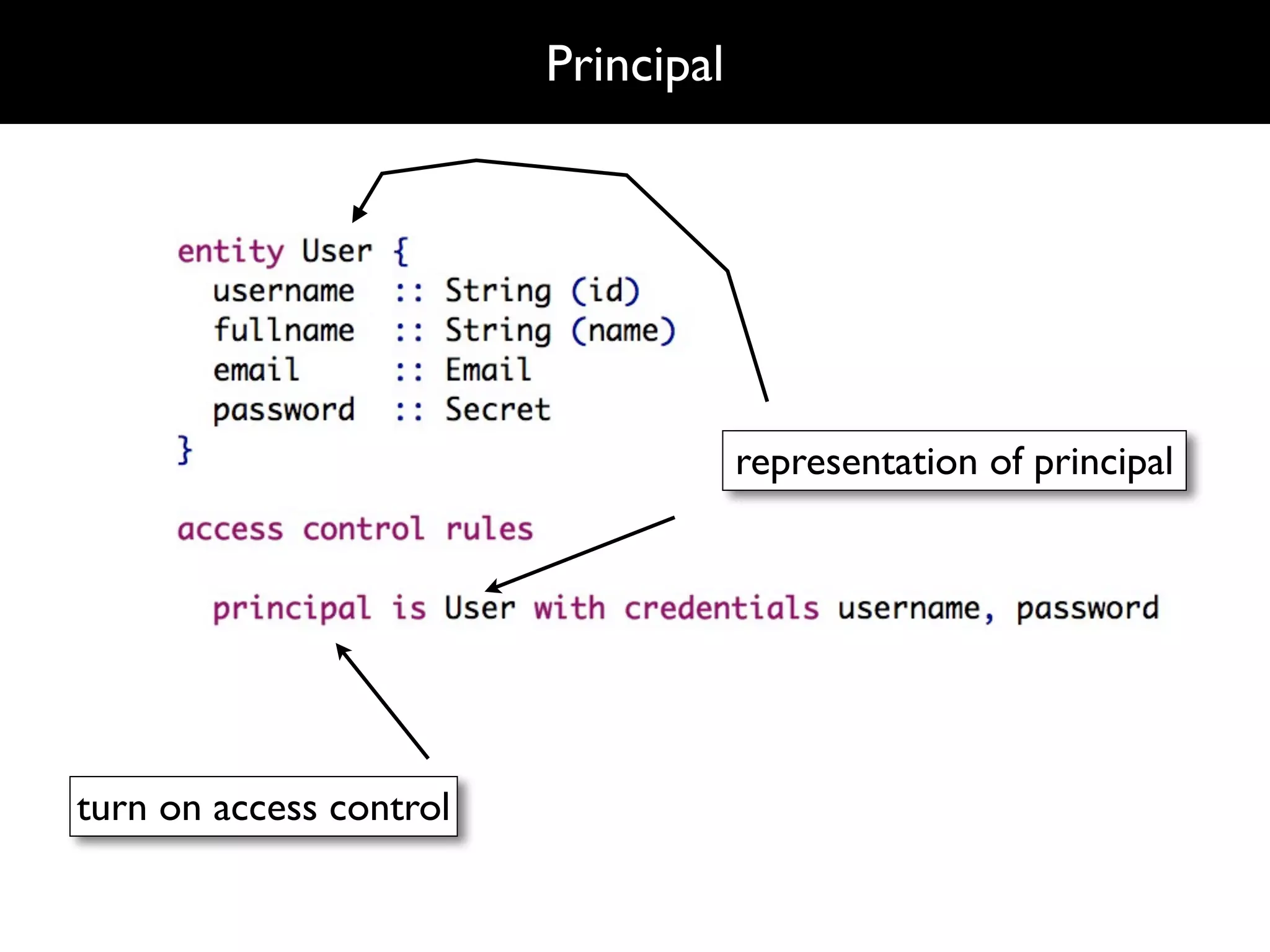 Principal

entity User {
  username  :: String (id)
  fullname  :: String (name)
  email     :: Email
  password  :: Secret
}

representation of principal

access control rules

  principal is User with credentials username, password

turn on access control